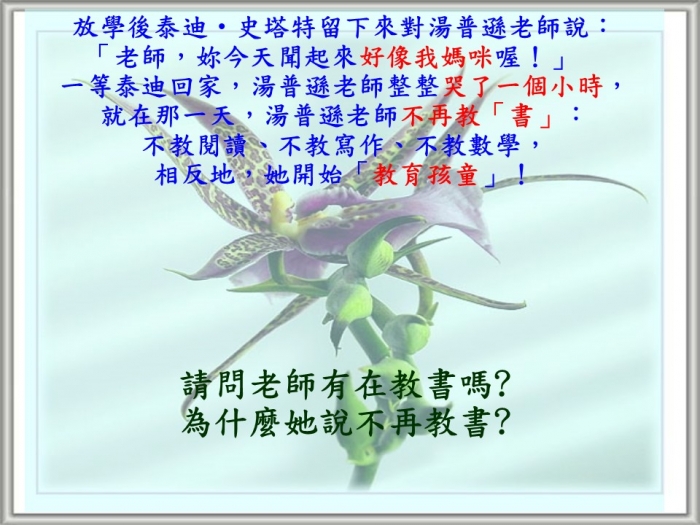 放學後泰迪・史塔特留下來對湯普遜老師說：
「老師，妳今天聞起來好像我媽咪喔！」
一等泰迪回家，湯普遜老師整整哭了一個小時，
就在那一天，湯普遜老師不再教「書」：
不教閱讀、不教寫作、不教數學，
相反地，她開始「教育孩童」！

請問老師有在教書嗎?
為什麼她說不再教書?